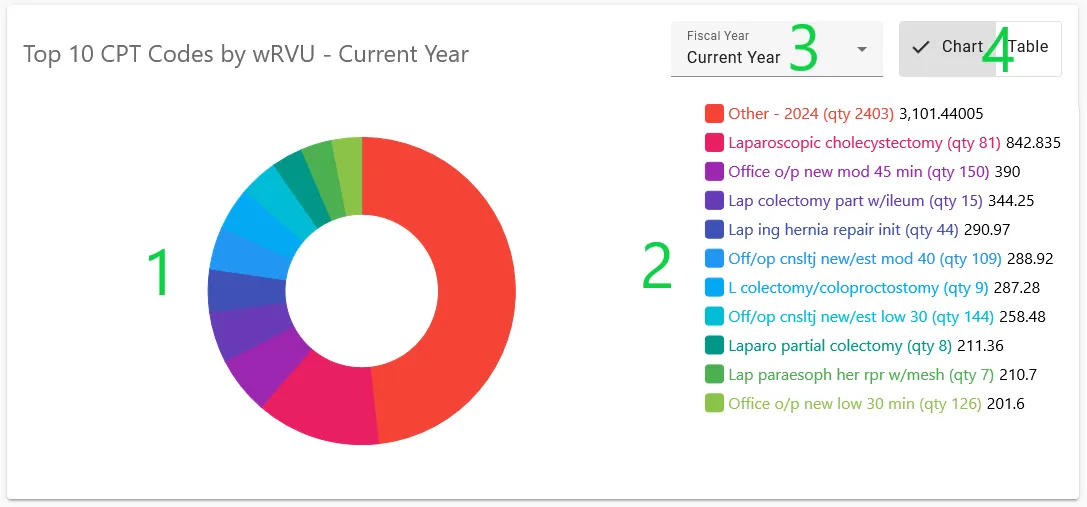 Top 10 CPT Codes by wRVU - Current Year

Fiscal Year
Current Year 3

Chart 4 Table

1

2

Other - 2024 (qty 2403) 3,101.44005
Laparoscopic cholecystectomy (qty 81) 842.835
Office o/p new mod 45 min (qty 150) 390
Lap colectomy part w/ileum (qty 15) 344.25
Lap ing hernia repair init (qty 44) 290.97
Off/op cnsltj new/est mod 40 (qty 109) 288.92
L colectomy/coloproctostomy (qty 9) 287.28
Off/op cnsltj new/est low 30 (qty 144) 258.48
Laparo partial colectomy (qty 8) 211.36
Lap paraesoph her rpr w/mesh (qty 7) 210.7
Office o/p new low 30 min (qty 126) 201.6